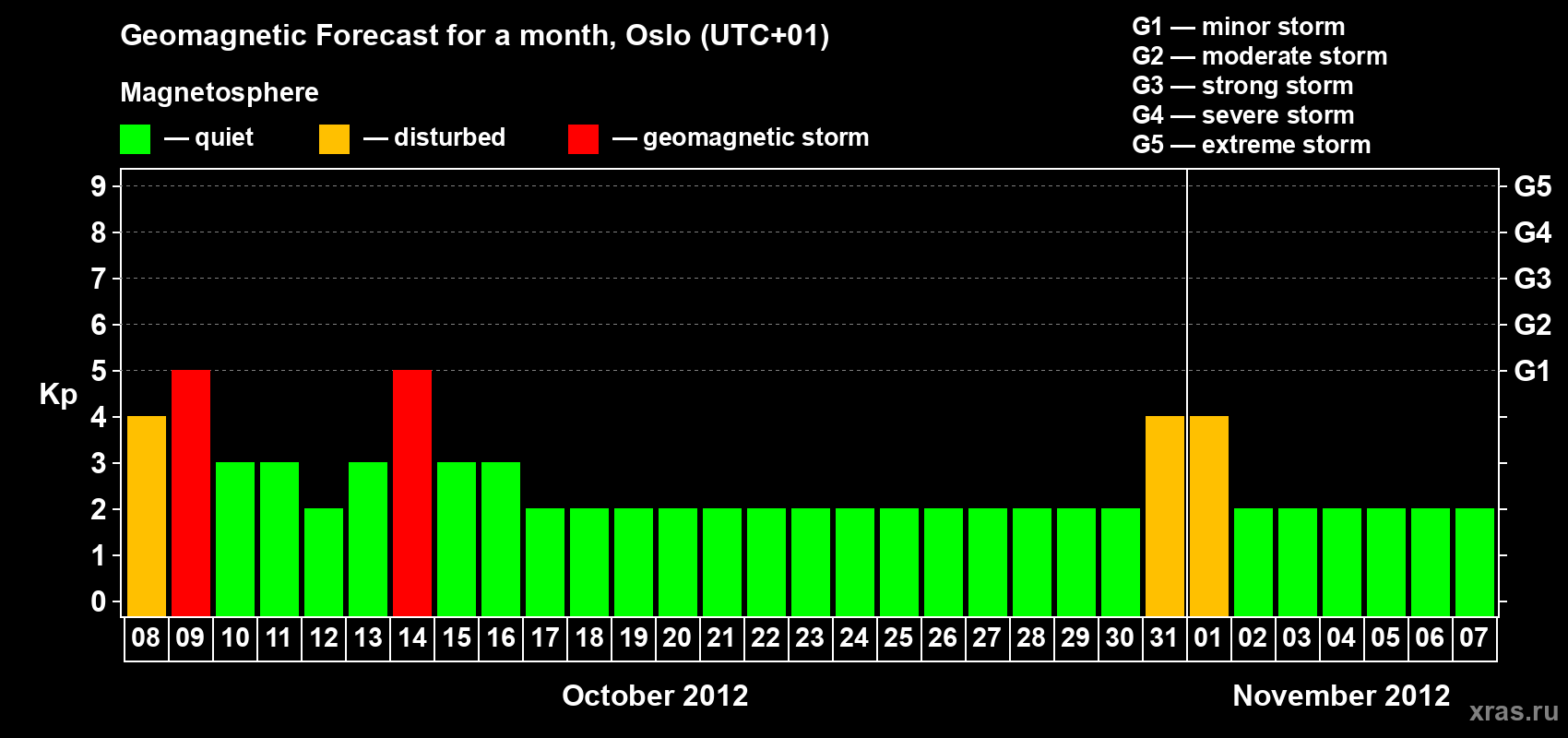 Geomagnetic Forecast for a month, Oslo (UTC+01)

Magnetosphere

— quiet — disturbed — geomagnetic storm

G1 — minor storm
G2 — moderate storm
G3 — strong storm
G4 — severe storm
G5 — extreme storm

Kp

9
8
7
6
5
4
3
2
1
0

G5
G4
G3
G2
G1

08 09 10 11 12 13 14 15 16 17 18 19 20 21 22 23 24 25 26 27 28 29 30 31 01 02 03 04 05 06 07

October 2012

November 2012

xras.ru